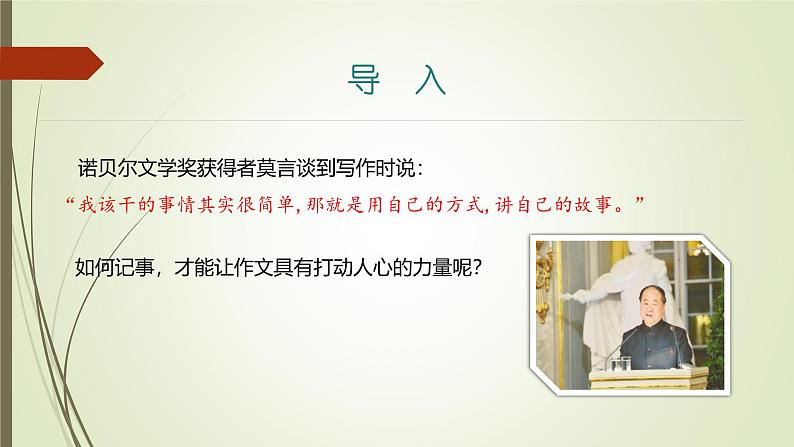 导　入

诺贝尔文学奖获得者莫言谈到写作时说：

“我该干的事情其实很简单，那就是用自己的方式，讲自己的故事。”

如何记事，才能让作文具有打动人心的力量呢？